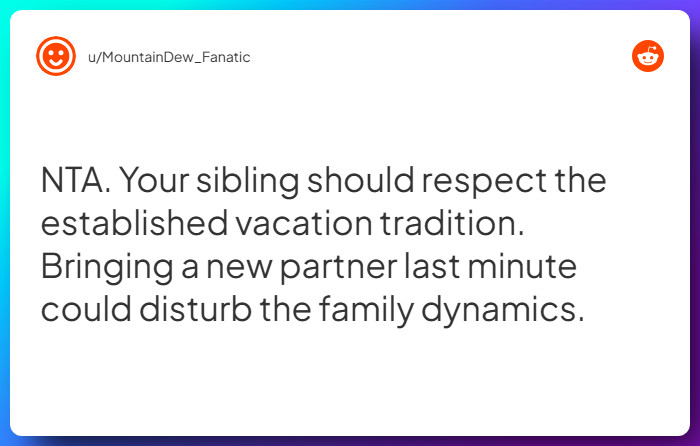 u/MountainDew_Fanatic

NTA. Your sibling should respect the established vacation tradition. Bringing a new partner last minute could disturb the family dynamics.